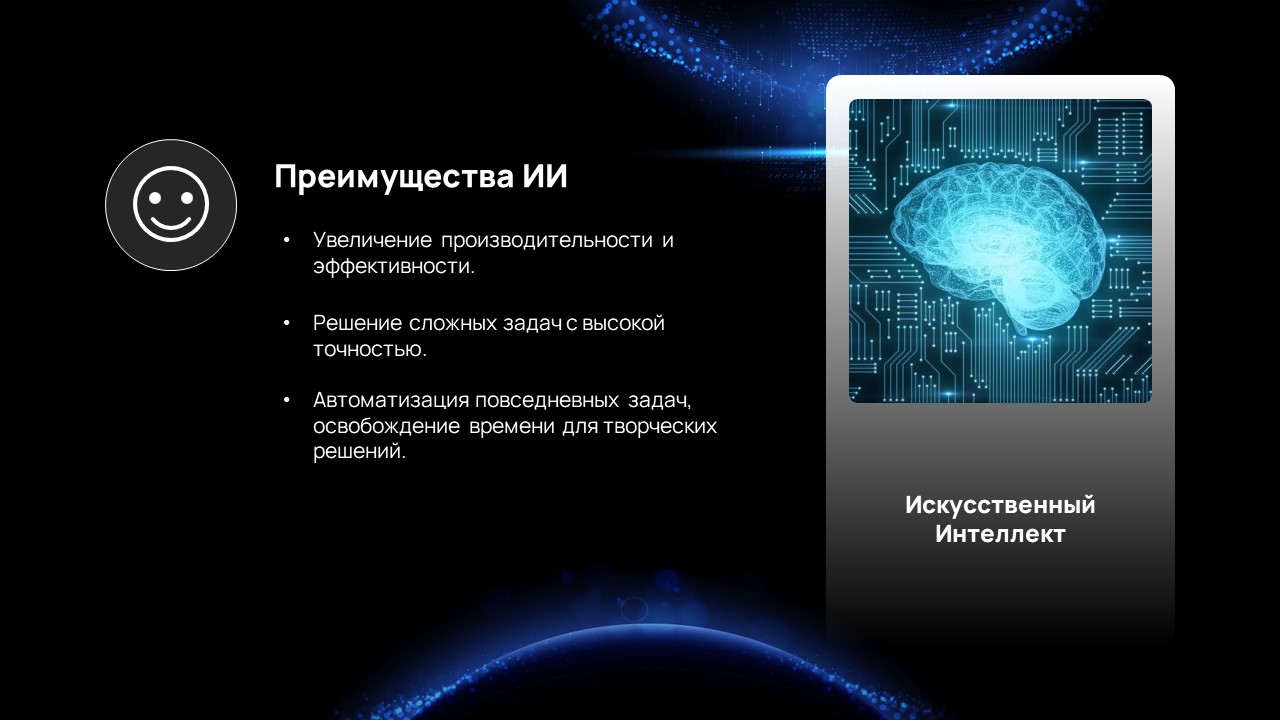 Преимущества ИИ

• Увеличение производительности и эффективности.

• Решение сложных задач с высокой точностью.

• Автоматизация повседневных задач, освобождение времени для творческих решений.

Искусственный Интеллект